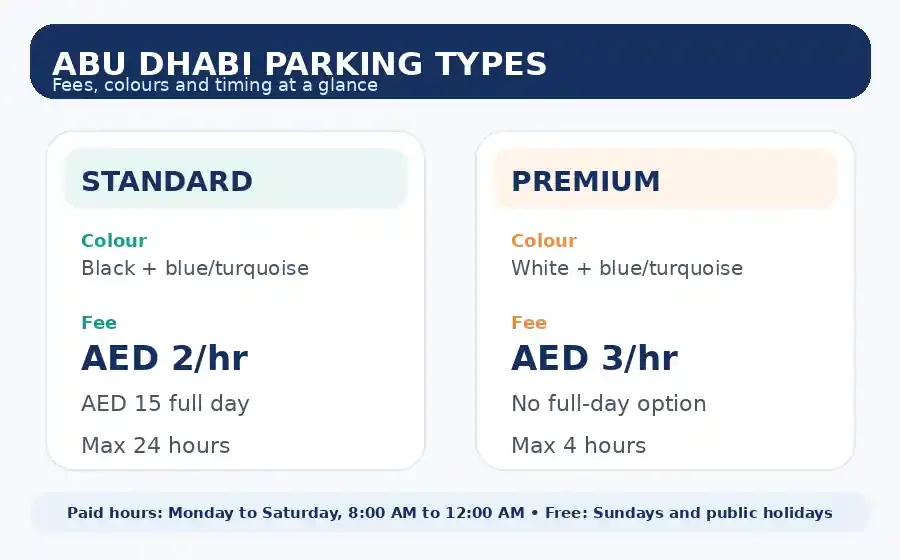 ABU DHABI PARKING TYPES
Fees, colours and timing at a glance

STANDARD

Colour
Black + blue/turquoise

Fee
AED 2/hr
AED 15 full day
Max 24 hours

PREMIUM

Colour
White + blue/turquoise

Fee
AED 3/hr
No full-day option
Max 4 hours

Paid hours: Monday to Saturday, 8:00 AM to 12:00 AM • Free: Sundays and public holidays